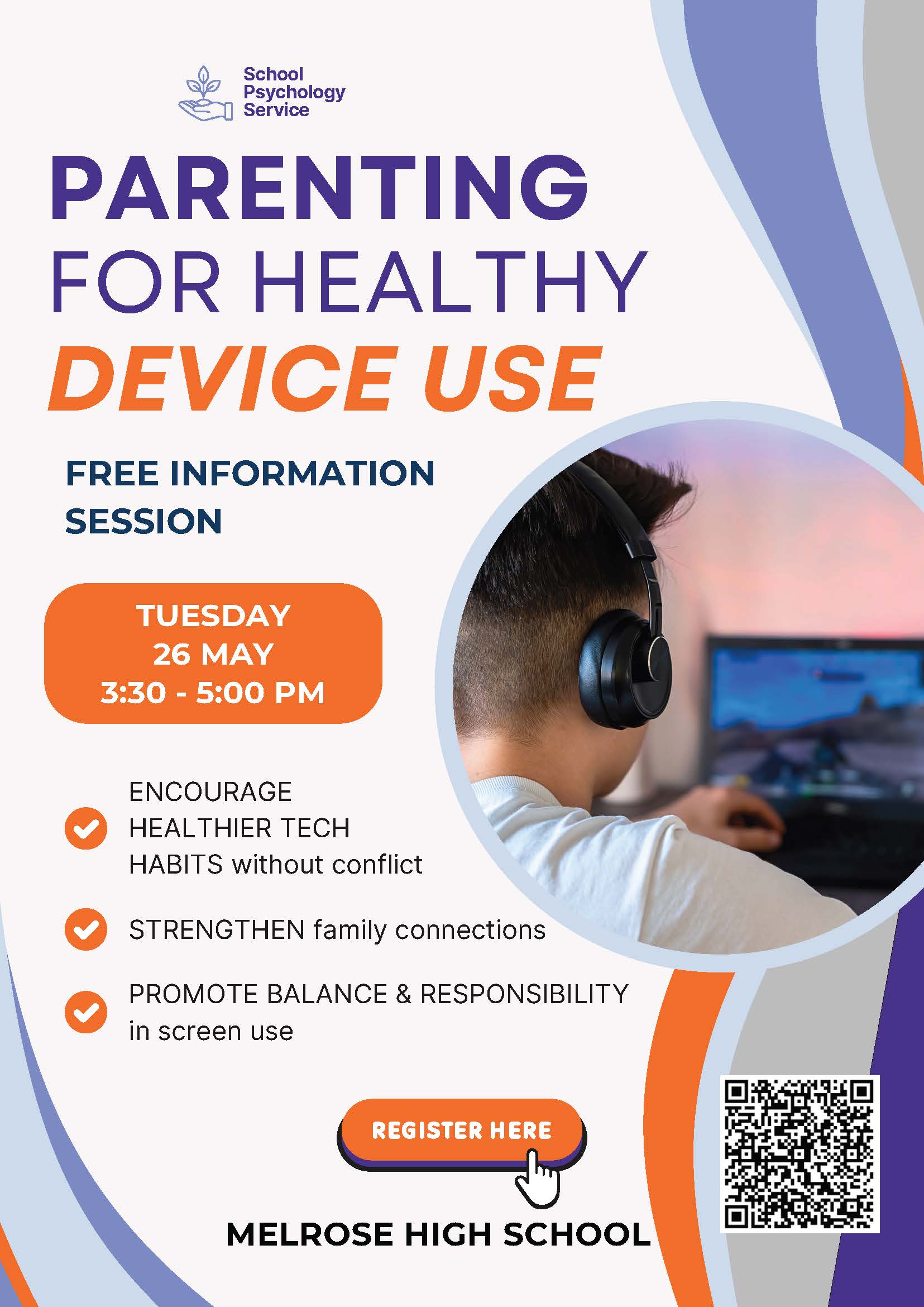 School Psychology Service

PARENTING FOR HEALTHY DEVICE USE

FREE INFORMATION SESSION

TUESDAY
26 MAY
3:30 - 5:00 PM

ENCOURAGE HEALTHIER TECH HABITS without conflict

STRENGTHEN family connections

PROMOTE BALANCE & RESPONSIBILITY in screen use

REGISTER HERE

MELROSE HIGH SCHOOL